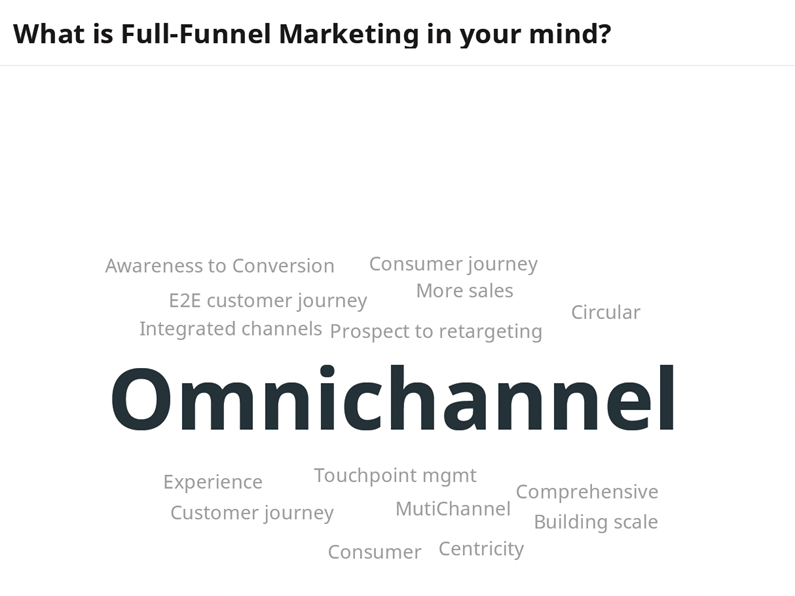 What is Full-Funnel Marketing in your mind?

Awareness to Conversion
Consumer journey
E2E customer journey
More sales
Circular
Integrated channels
Prospect to retargeting

Omnichannel

Experience
Touchpoint mgmt
Comprehensive
Customer journey
MutiChannel
Building scale
Consumer
Centricity